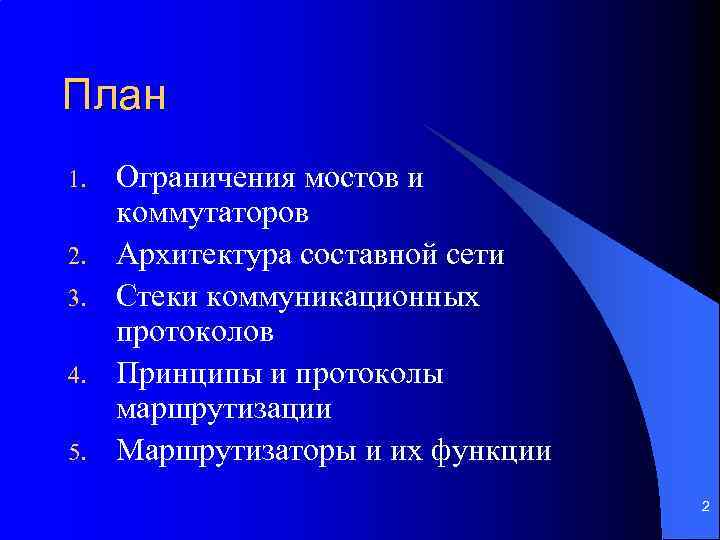 План

1. Ограничения мостов и коммутаторов
2. Архитектура составной сети
3. Стеки коммуникационных протоколов
4. Принципы и протоколы маршрутизации
5. Маршрутизаторы и их функции

2